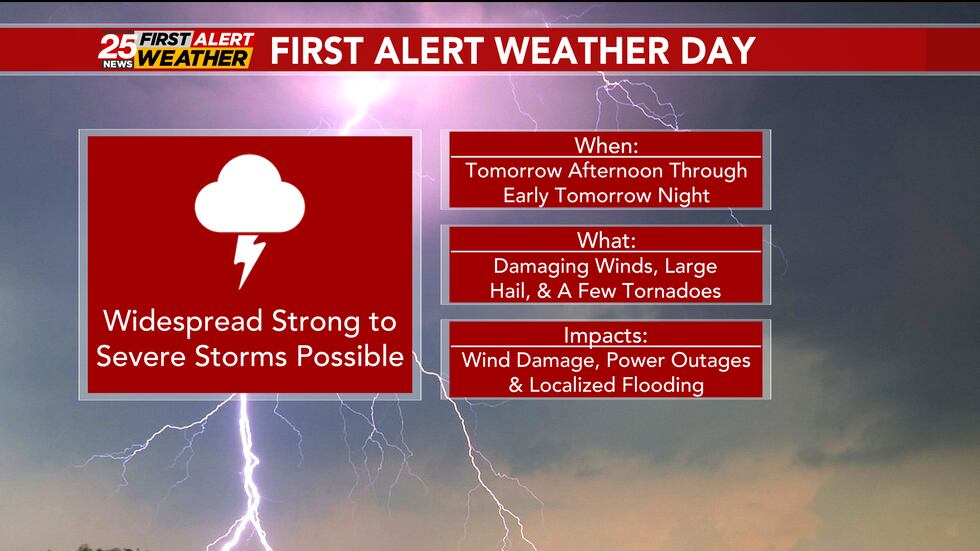 25 NEWS FIRST ALERT WEATHER

FIRST ALERT WEATHER DAY

Widespread Strong to Severe Storms Possible

When:
Tomorrow Afternoon Through Early Tomorrow Night

What:
Damaging Winds, Large Hail, & A Few Tornadoes

Impacts:
Wind Damage, Power Outages & Localized Flooding